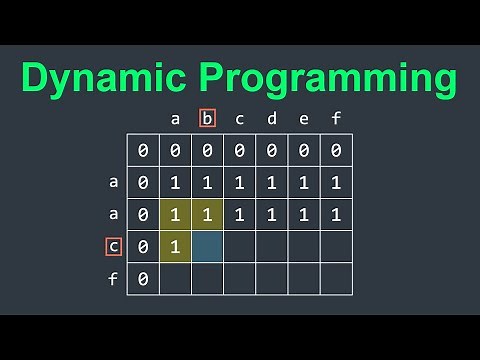 Dynamic Programming

|   |   | a | b | c | d | e | f |
|---|---|---|---|---|---|---|---|
|   | 0 | 0 | 0 | 0 | 0 | 0 | 0 |
| a | 0 | 1 | 1 | 1 | 1 | 1 | 1 |
| a | 0 | 1 | 1 | 1 | 1 | 1 | 1 |
| c | 0 | 1 |   |   |   |   |   |
| f | 0 |   |   |   |   |   |   |